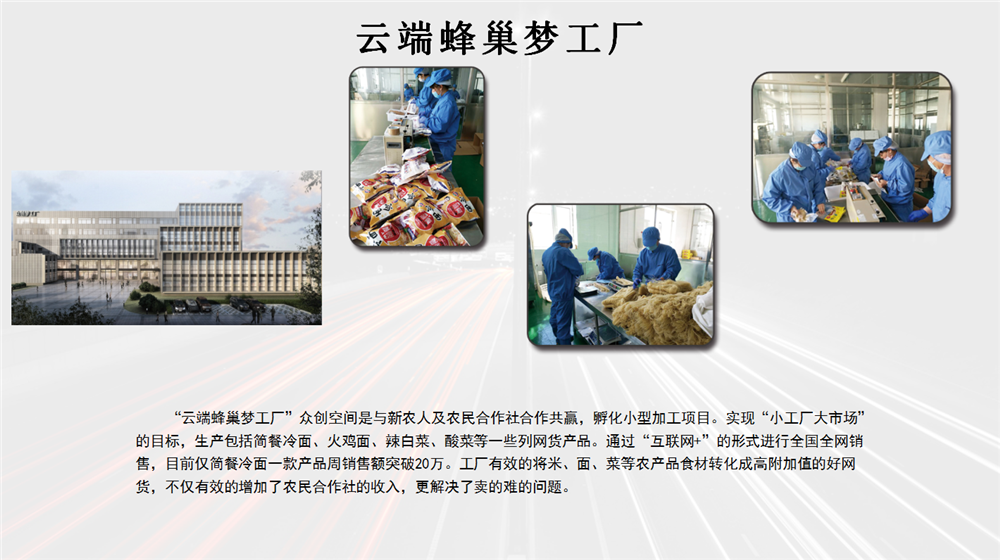 云端蜂巢梦工厂

“云端蜂巢梦工厂”众创空间是与新农人及农民合作社合作共赢，孵化小型加工项目。实现“小工厂大市场”的目标，生产包括简餐冷面、火鸡面、辣白菜、酸菜等一些列网货产品。通过“互联网+”的形式进行全国全网销售，目前仅简餐冷面一款产品周销售额突破20万。工厂有效的将米、面、菜等农产品食材转化成高附加值的好网货，不仅有效的增加了农民合作社的收入，更解决了卖的难的问题。